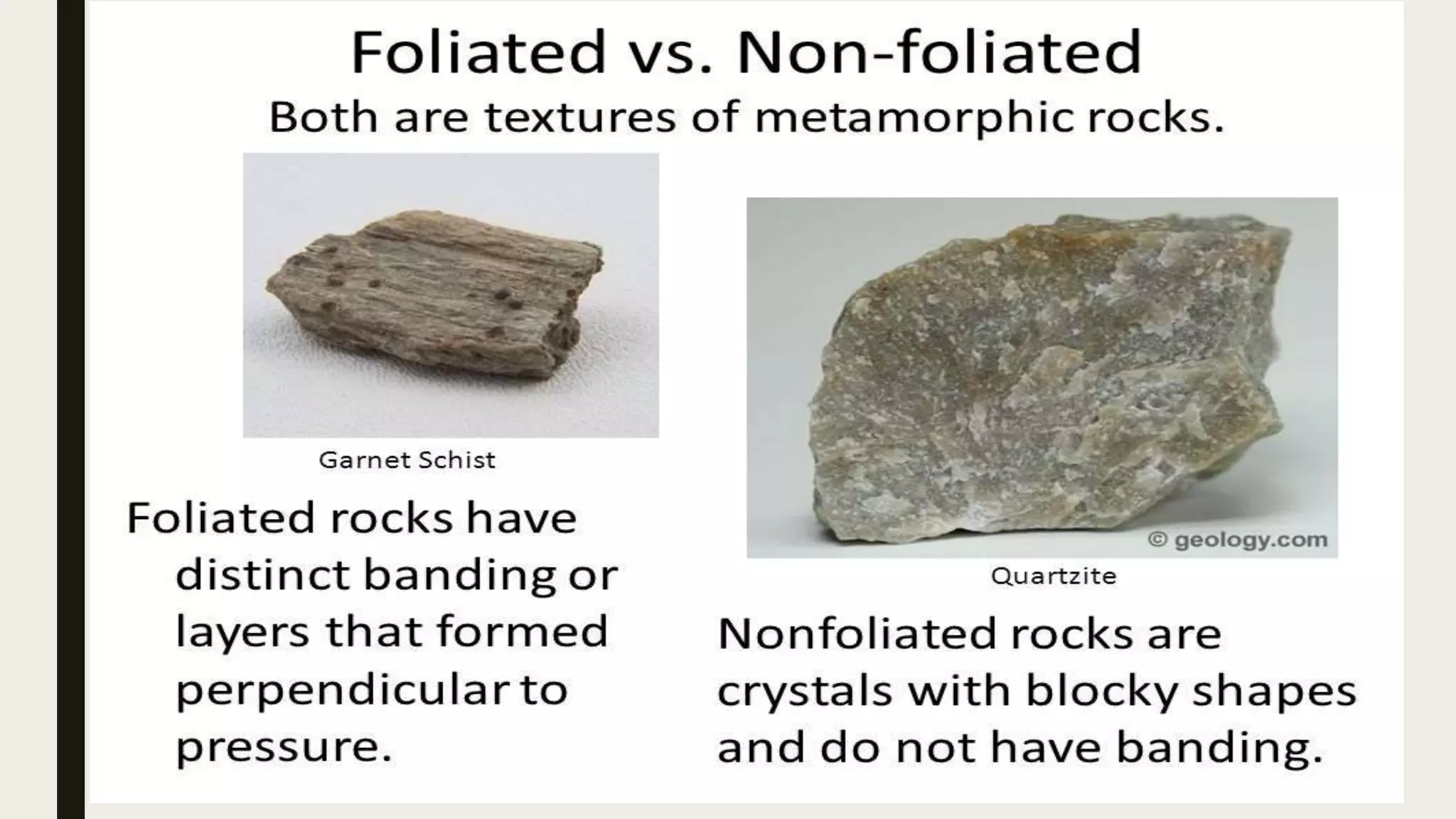 Foliated vs. Non-foliated

Both are textures of metamorphic rocks.

Garnet Schist

Foliated rocks have distinct banding or layers that formed perpendicular to pressure.

© geology.com

Quartzite

Nonfoliated rocks are crystals with blocky shapes and do not have banding.